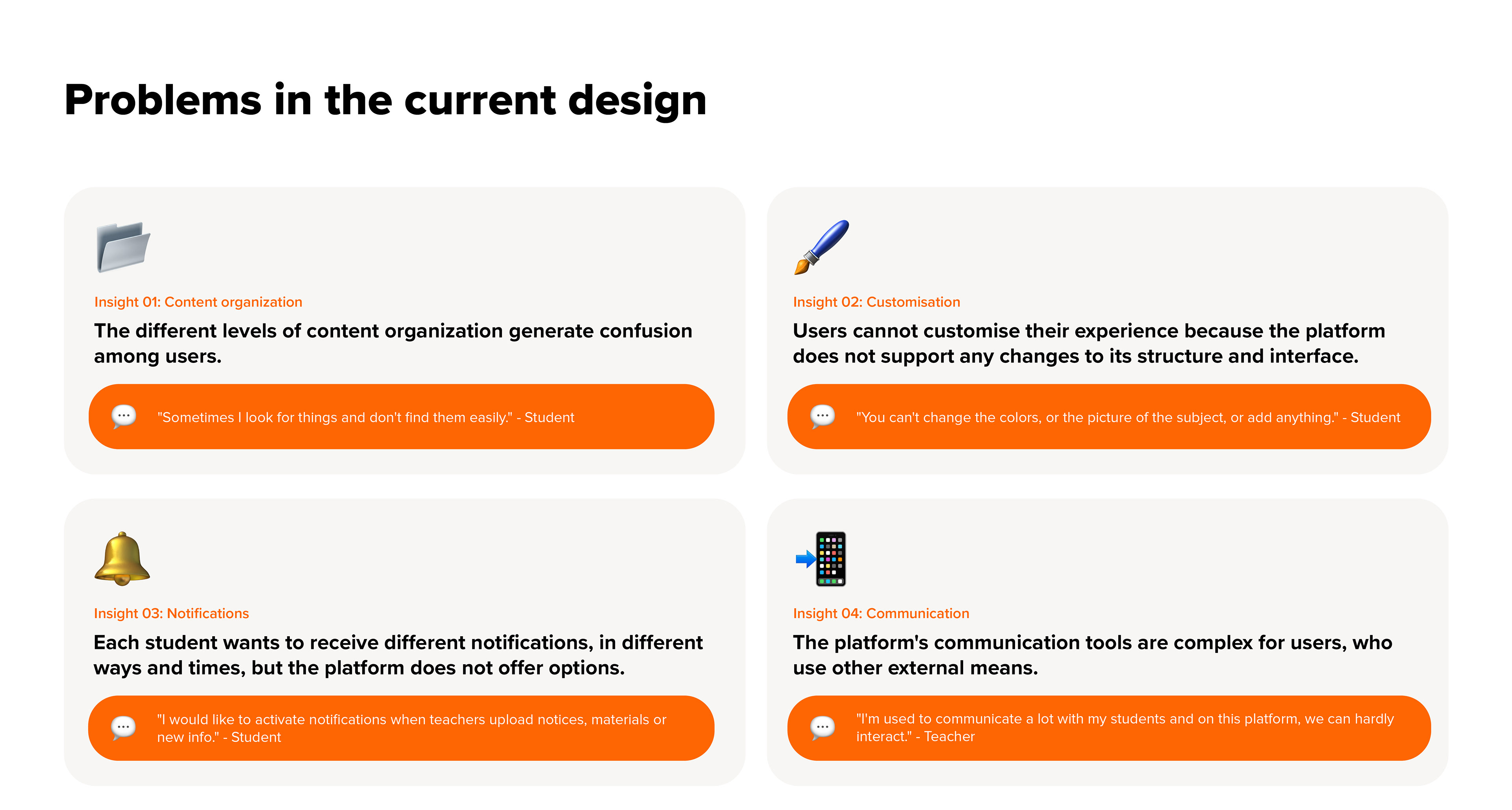 Problems in the current design

Insight 01: Content organization

The different levels of content organization generate confusion among users.

"Sometimes I look for things and don't find them easily." - Student

Insight 02: Customisation

Users cannot customise their experience because the platform does not support any changes to its structure and interface.

"You can't change the colors, or the picture of the subject, or add anything." - Student

Insight 03: Notifications

Each student wants to receive different notifications, in different ways and times, but the platform does not offer options.

"I would like to activate notifications when teachers upload notices, materials or new info." - Student

Insight 04: Communication

The platform's communication tools are complex for users, who use other external means.

"I'm used to communicate a lot with my students and on this platform, we can hardly interact." - Teacher